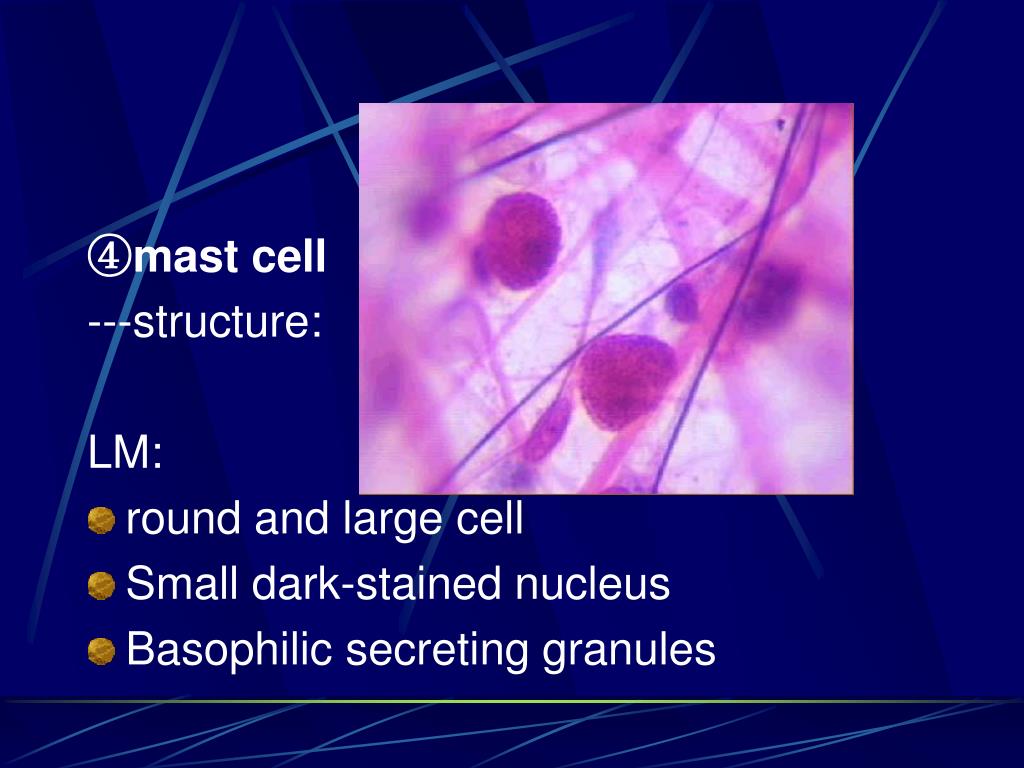 ④mast cell
---structure:

LM:
round and large cell
Small dark-stained nucleus
Basophilic secreting granules